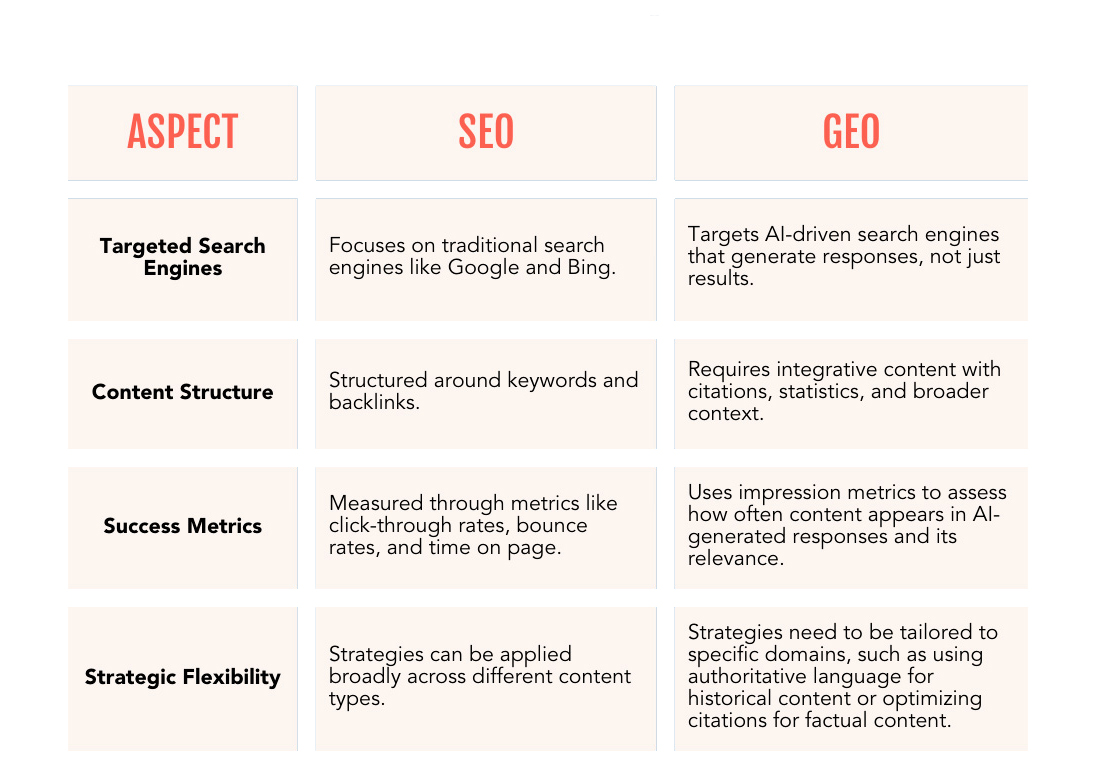 | ASPECT | SEO | GEO |
|---|---|---|
| Targeted Search Engines | Focuses on traditional search engines like Google and Bing. | Targets AI-driven search engines that generate responses, not just results. |
| Content Structure | Structured around keywords and backlinks. | Requires integrative content with citations, statistics, and broader context. |
| Success Metrics | Measured through metrics like click-through rates, bounce rates, and time on page. | Uses impression metrics to assess how often content appears in AI-generated responses and its relevance. |
| Strategic Flexibility | Strategies can be applied broadly across different content types. | Strategies need to be tailored to specific domains, such as using authoritative language for historical content or optimizing citations for factual content. |